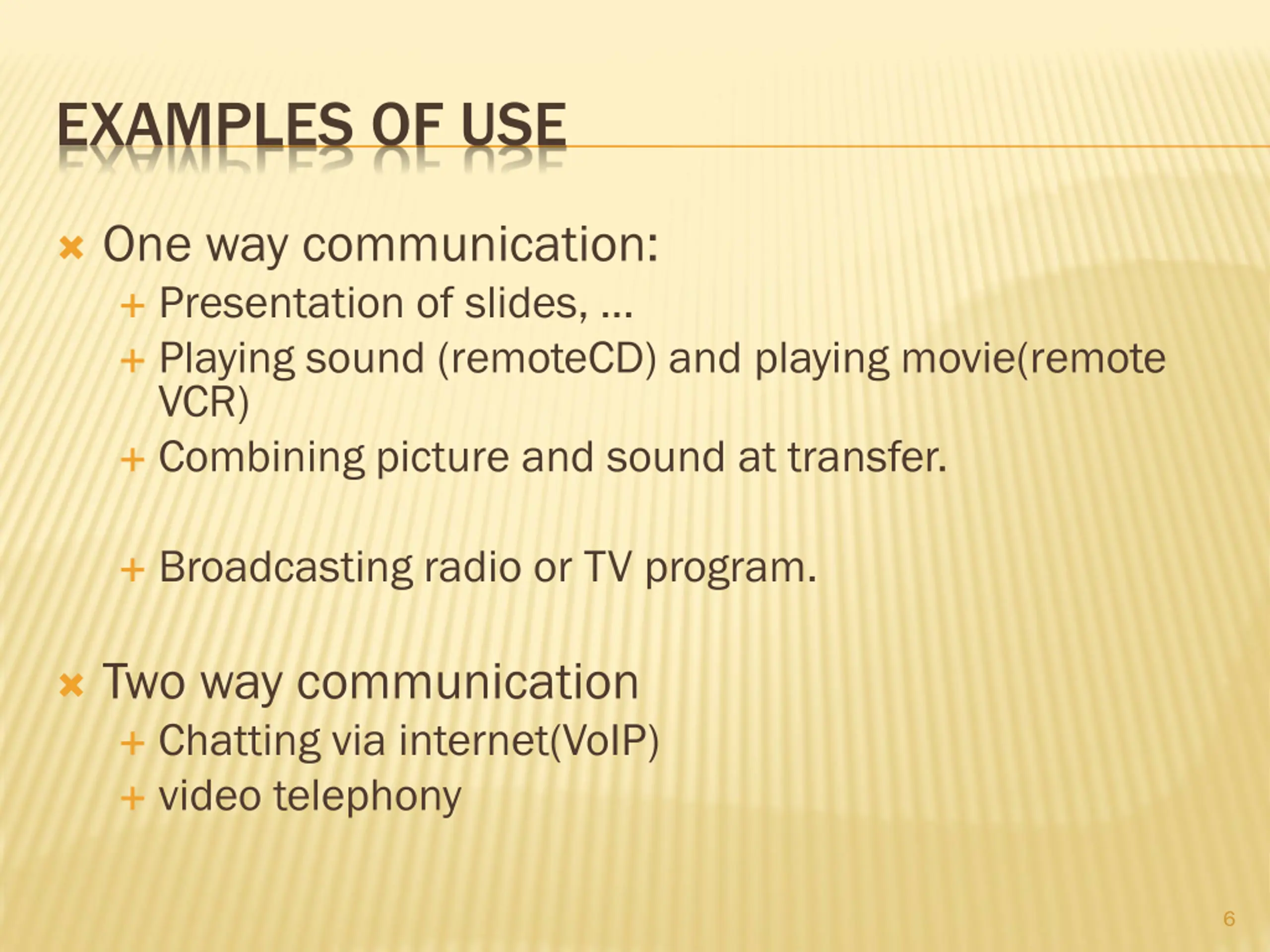 EXAMPLES OF USE

One way communication:

Presentation of slides, …

Playing sound (remoteCD) and playing movie(remote VCR)

Combining picture and sound at transfer.

Broadcasting radio or TV program.

Two way communication

Chatting via internet(VoIP)

video telephony

6